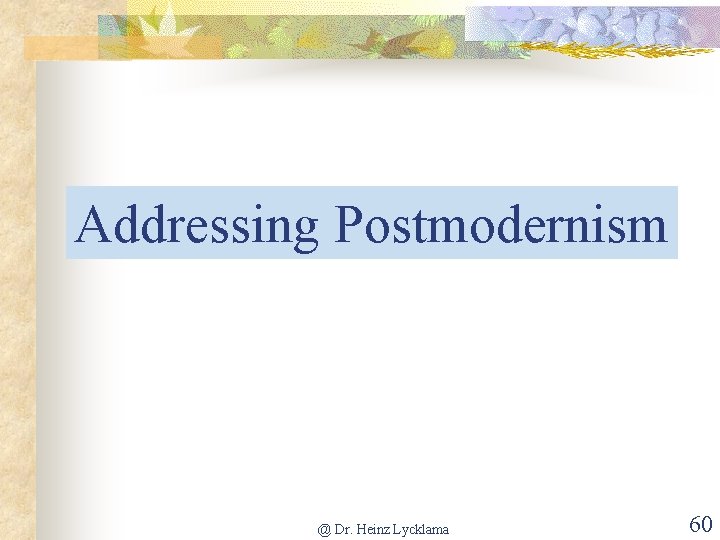 Addressing Postmodernism

@ Dr. Heinz Lycklama

60